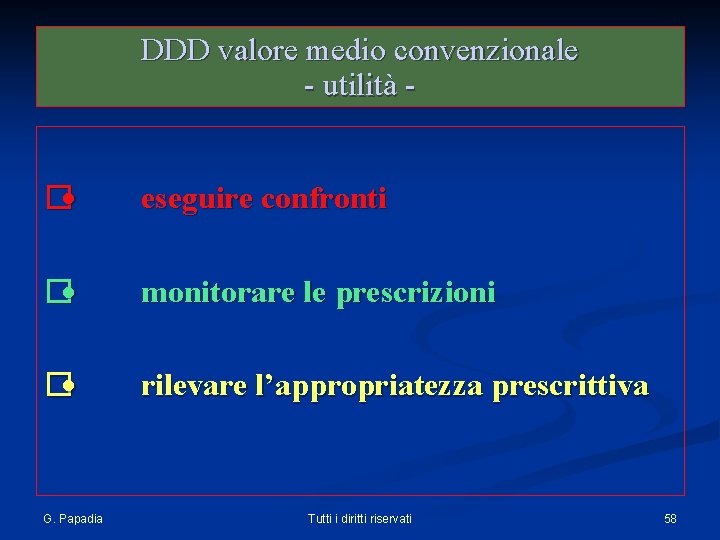 DDD valore medio convenzionale
- utilità -

eseguire confronti

monitorare le prescrizioni

rilevare l’appropriatezza prescrittiva

G. Papadia

Tutti i diritti riservati

58